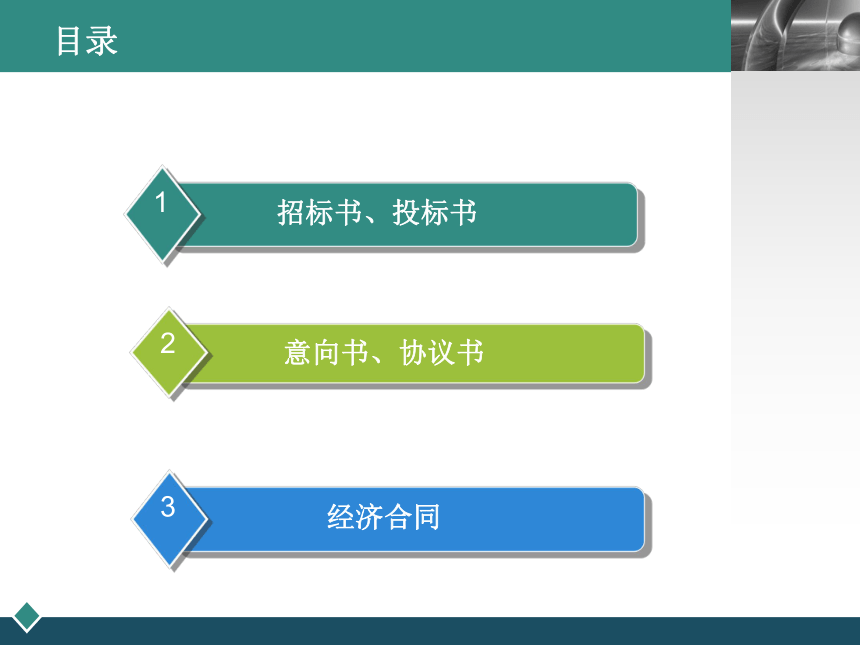 目录

1
招标书、投标书

2
意向书、协议书

3
经济合同